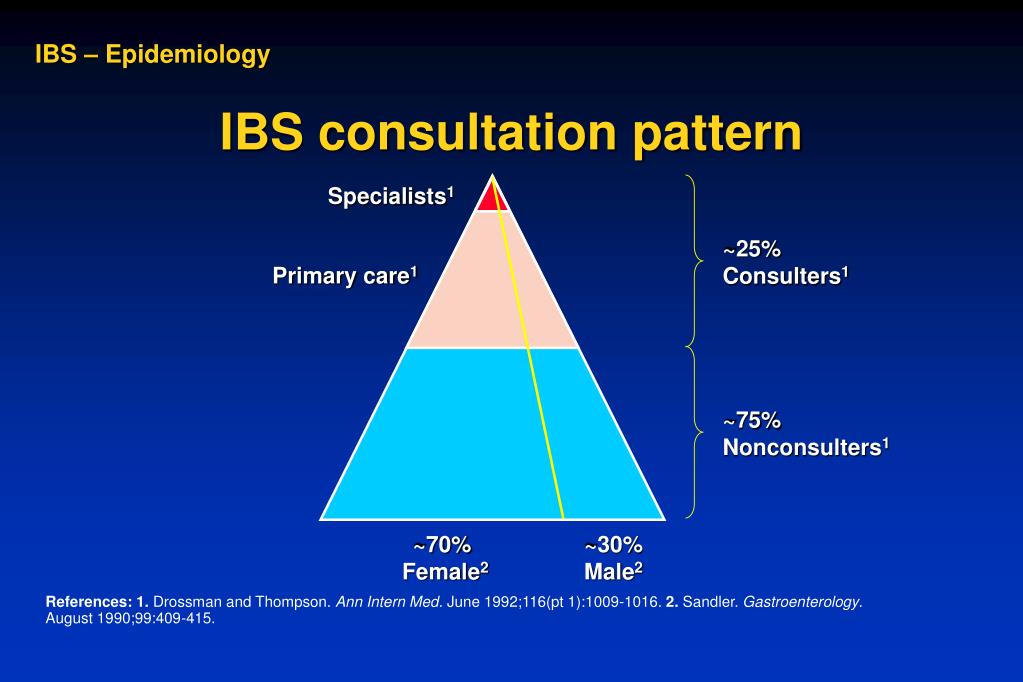 IBS – Epidemiology

IBS consultation pattern

Specialists$^1$

Primary care$^1$

~25%
Consulters$^1$

~75%
Nonconsulters$^1$

~70%
Female$^2$

~30%
Male$^2$

References: 1. Drossman and Thompson. Ann Intern Med. June 1992;116(pt 1):1009-1016. 2. Sandler. Gastroenterology. August 1990;99:409-415.